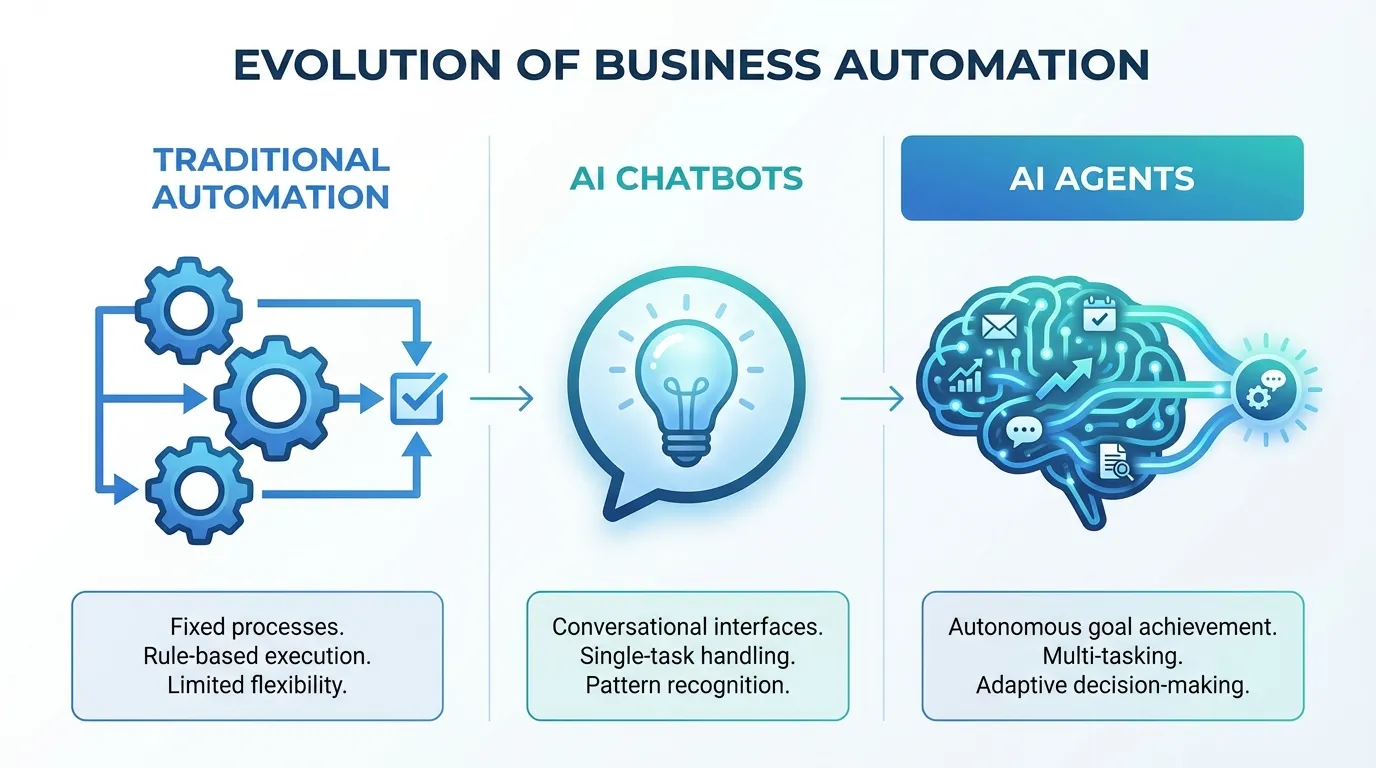 EVOLUTION OF BUSINESS AUTOMATION

TRADITIONAL AUTOMATION

Fixed processes.
Rule-based execution.
Limited flexibility.

AI CHATBOTS

Conversational interfaces.
Single-task handling.
Pattern recognition.

AI AGENTS

Autonomous goal achievement.
Multi-tasking.
Adaptive decision-making.